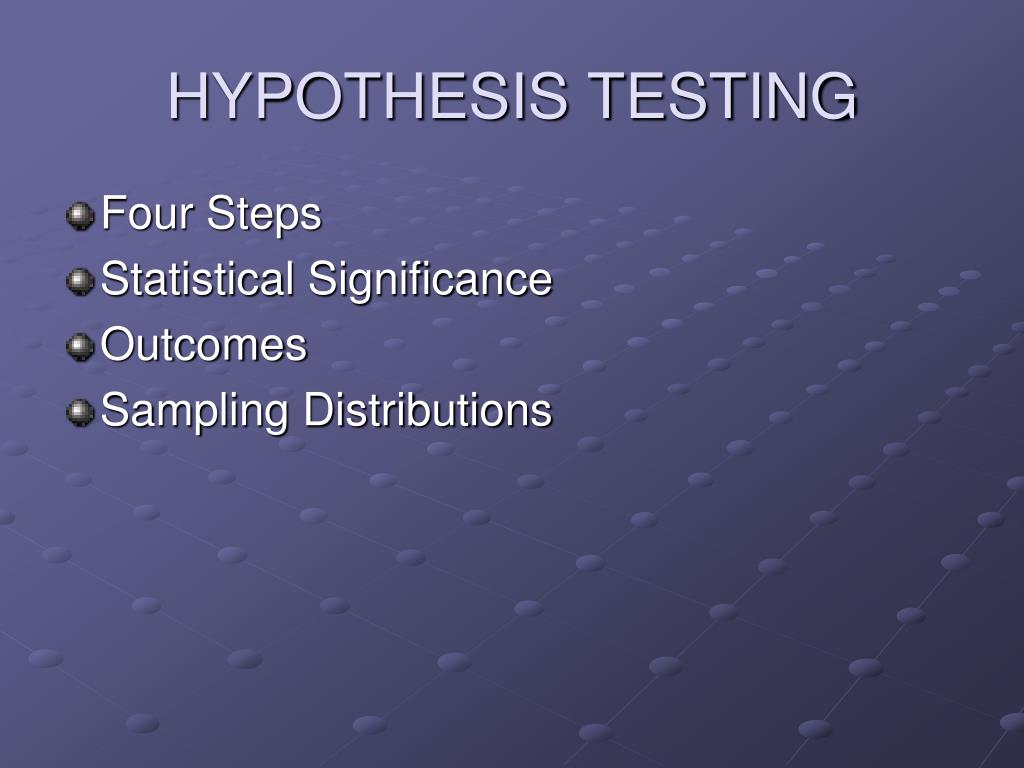 HYPOTHESIS TESTING

Four Steps
Statistical Significance
Outcomes
Sampling Distributions